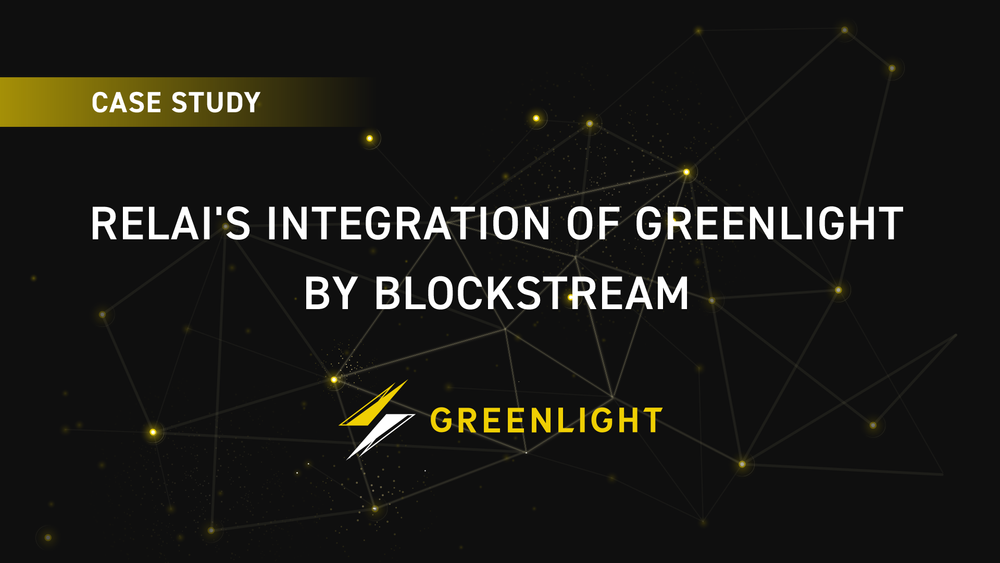 CASE STUDY

RELAI'S INTEGRATION OF GREENLIGHT BY BLOCKSTREAM

GREENLIGHT